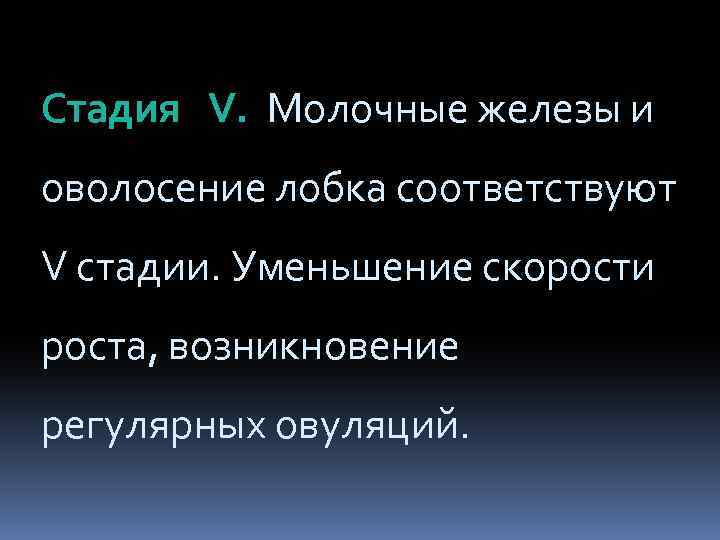 Стадия V. Молочные железы и оволосение лобка соответствуют V стадии. Уменьшение скорости роста, возникновение регулярных овуляций.